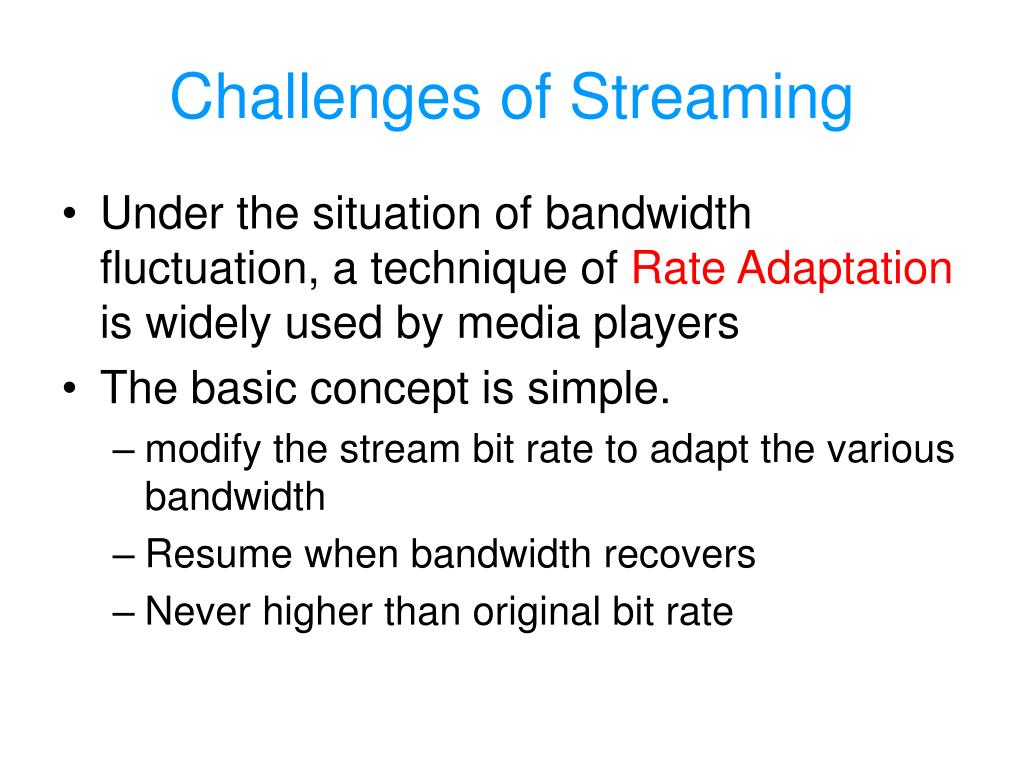 Challenges of Streaming

• Under the situation of bandwidth fluctuation, a technique of Rate Adaptation is widely used by media players
• The basic concept is simple.
– modify the stream bit rate to adapt the various bandwidth
– Resume when bandwidth recovers
– Never higher than original bit rate